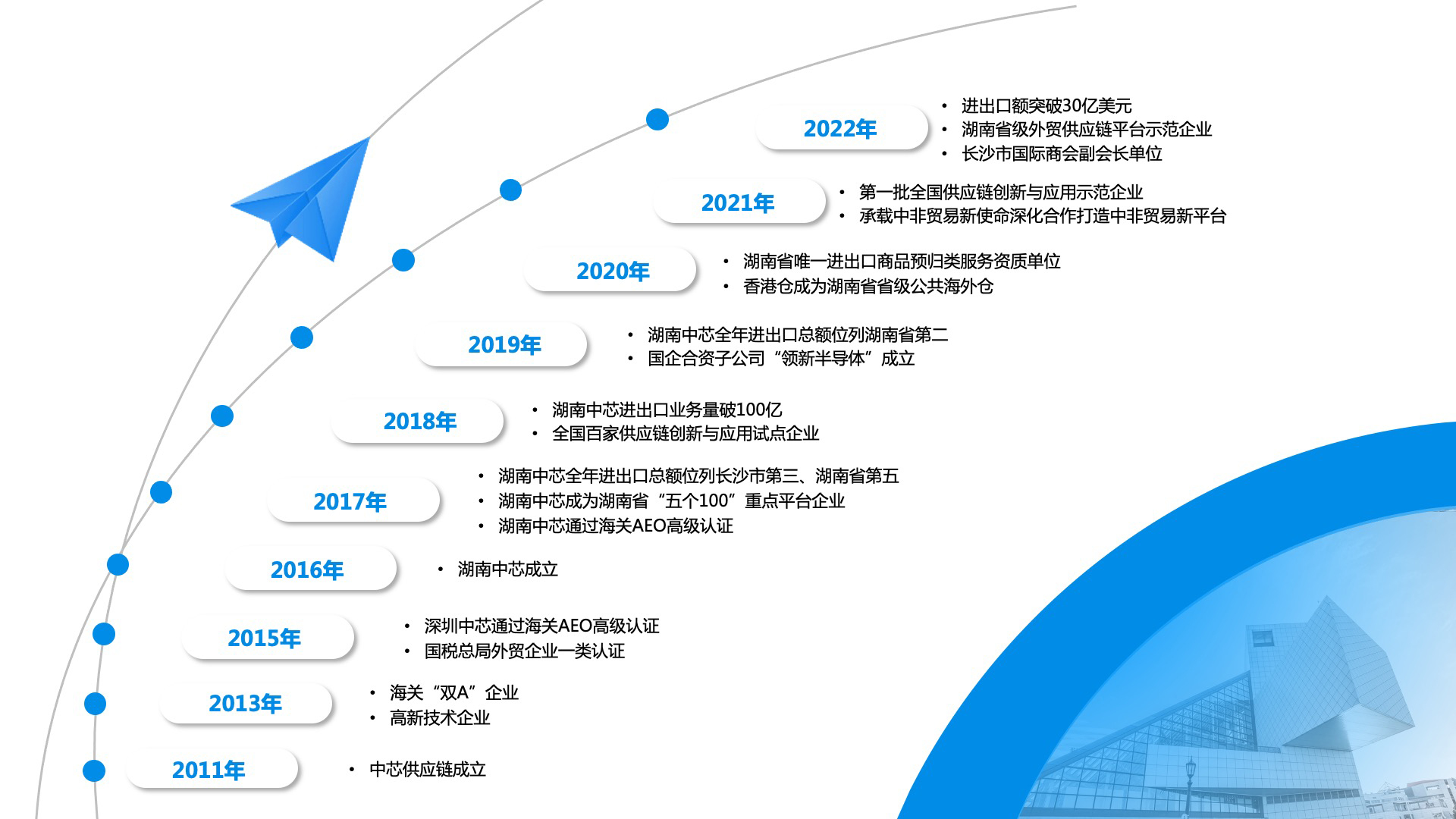 2022年
• 进出口额突破30亿美元
• 湖南省级外贸供应链平台示范企业
• 长沙市国际商会副会长单位

2021年
• 第一批全国供应链创新与应用示范企业
• 承载中非贸易新使命深化合作打造中非贸易新平台

2020年
• 湖南省唯一进出口商品预归类服务资质单位
• 香港仓成为湖南省省级公共海外仓

2019年
• 湖南中芯全年进出口总额位列湖南省第二
• 国企合资子公司“领新半导体”成立

2018年
• 湖南中芯进出口业务量破100亿
• 全国百家供应链创新与应用试点企业

2017年
• 湖南中芯全年进出口总额位列长沙市第三、湖南省第五
• 湖南中芯成为湖南省“五个100”重点平台企业
• 湖南中芯通过海关AEO高级认证

2016年
• 湖南中芯成立

2015年
• 深圳中芯通过海关AEO高级认证
• 国税总局外贸企业一类认证

2013年
• 海关“双A”企业
• 高新技术企业

2011年
• 中芯供应链成立